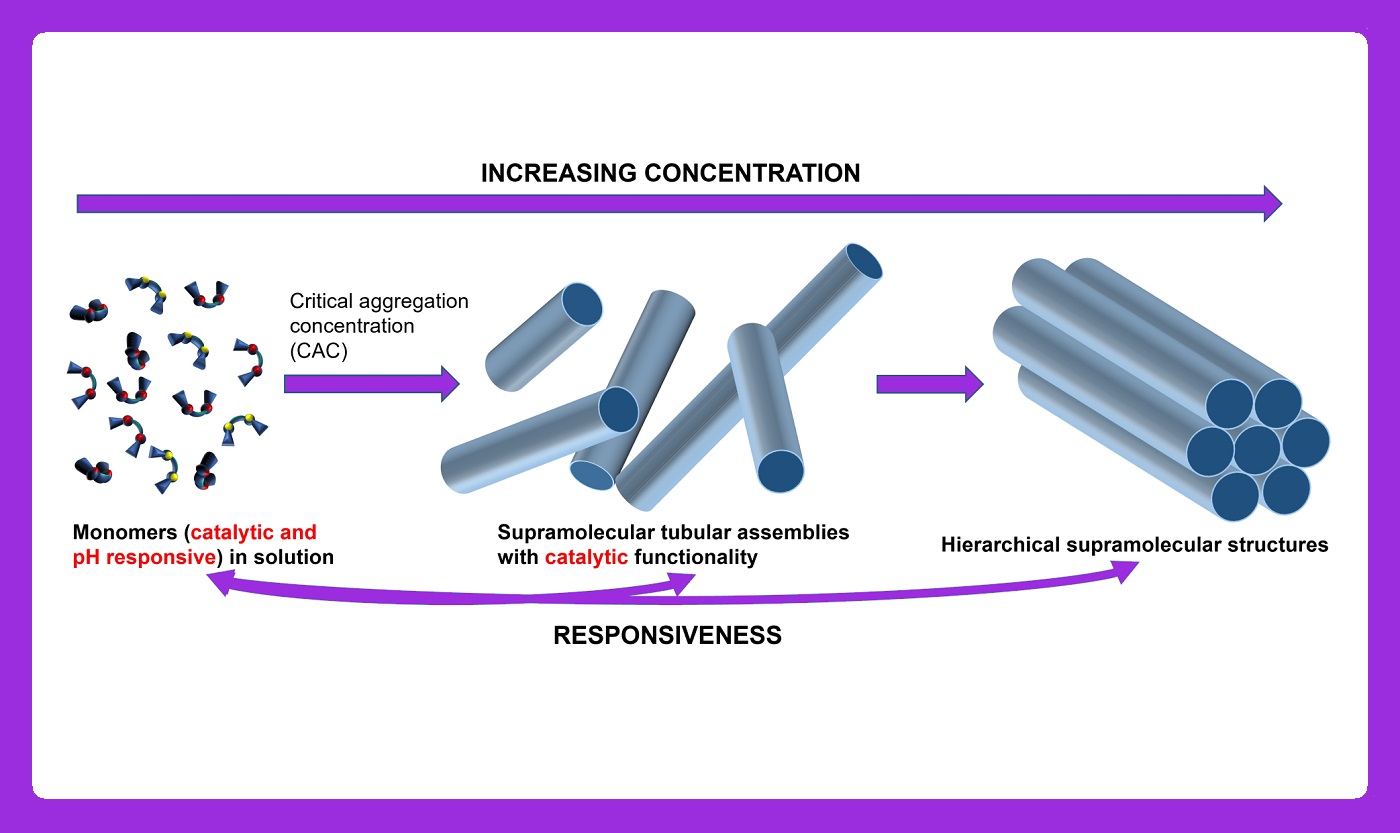 INCREASING CONCENTRATION

Critical aggregation concentration (CAC)

Monomers (catalytic and pH responsive) in solution

Supramolecular tubular assemblies with catalytic functionality

Hierarchical supramolecular structures

RESPONSIVENESS